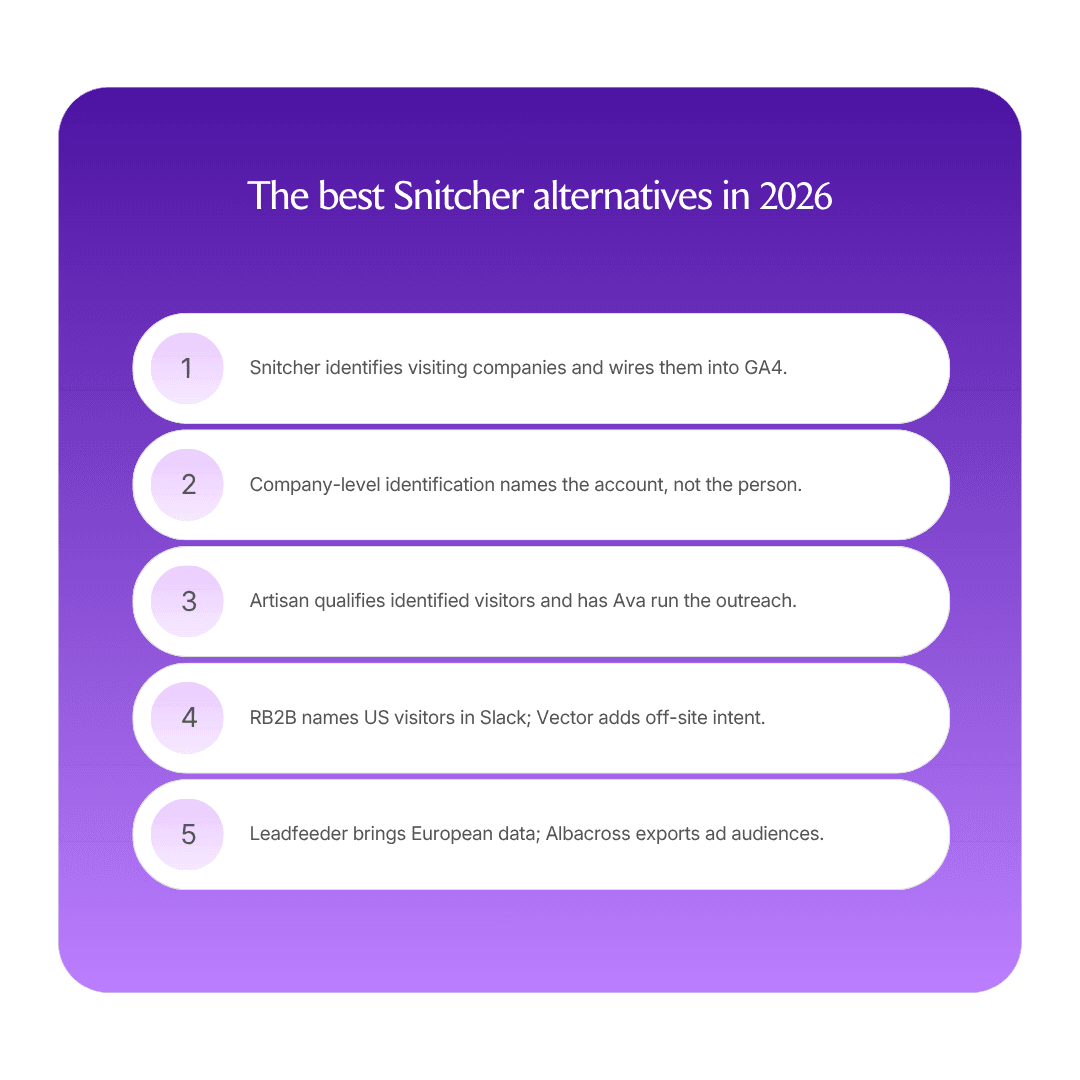 The best Snitcher alternatives in 2026

1 Snitcher identifies visiting companies and wires them into GA4.

2 Company-level identification names the account, not the person.

3 Artisan qualifies identified visitors and has Ava run the outreach.

4 RB2B names US visitors in Slack; Vector adds off-site intent.

5 Leadfeeder brings European data; Albacross exports ad audiences.